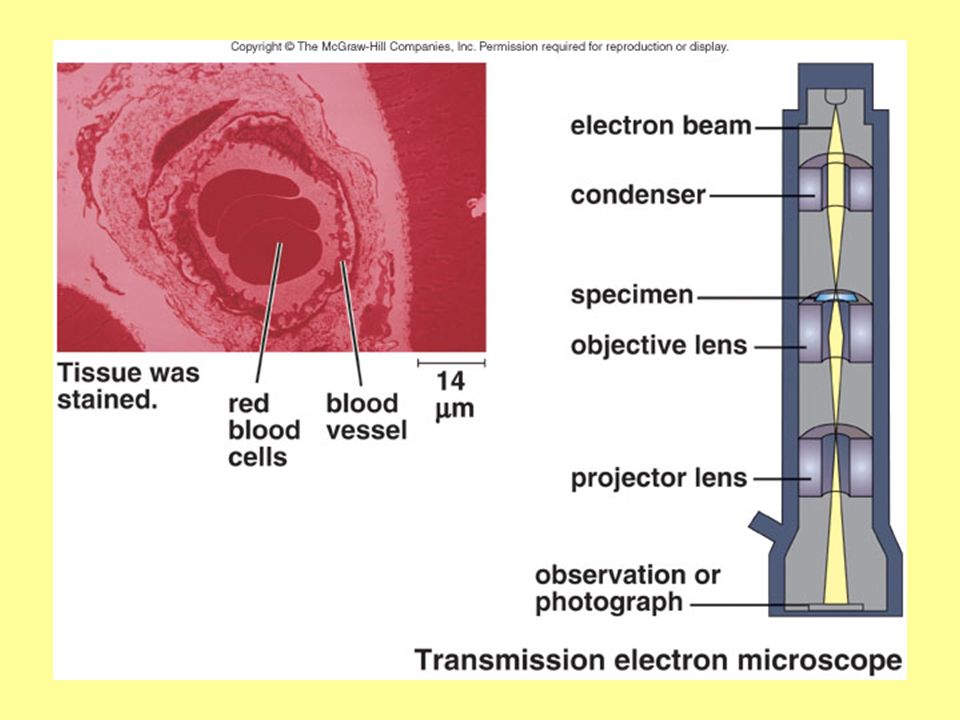 Copyright © The McGraw-Hill Companies, Inc. Permission required for reproduction or display.

Tissue was stained.

red blood cells

blood vessel

14 µm

electron beam

condenser

specimen

objective lens

projector lens

observation or photograph

Transmission electron microscope